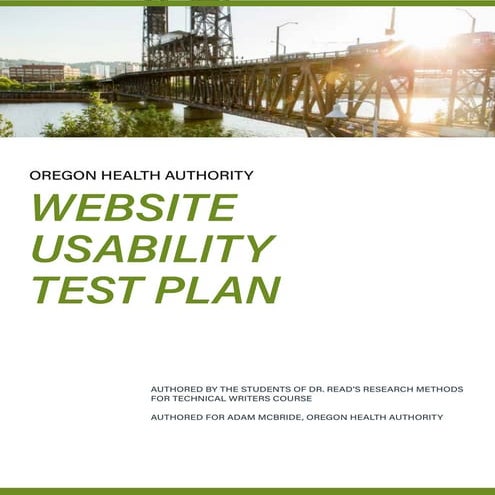 OREGON HEALTH AUTHORITY

WEBSITE USABILITY TEST PLAN

AUTHORED BY THE STUDENTS OF DR. READ'S RESEARCH METHODS FOR TECHNICAL WRITERS COURSE

AUTHORED FOR ADAM MCBRIDE, OREGON HEALTH AUTHORITY